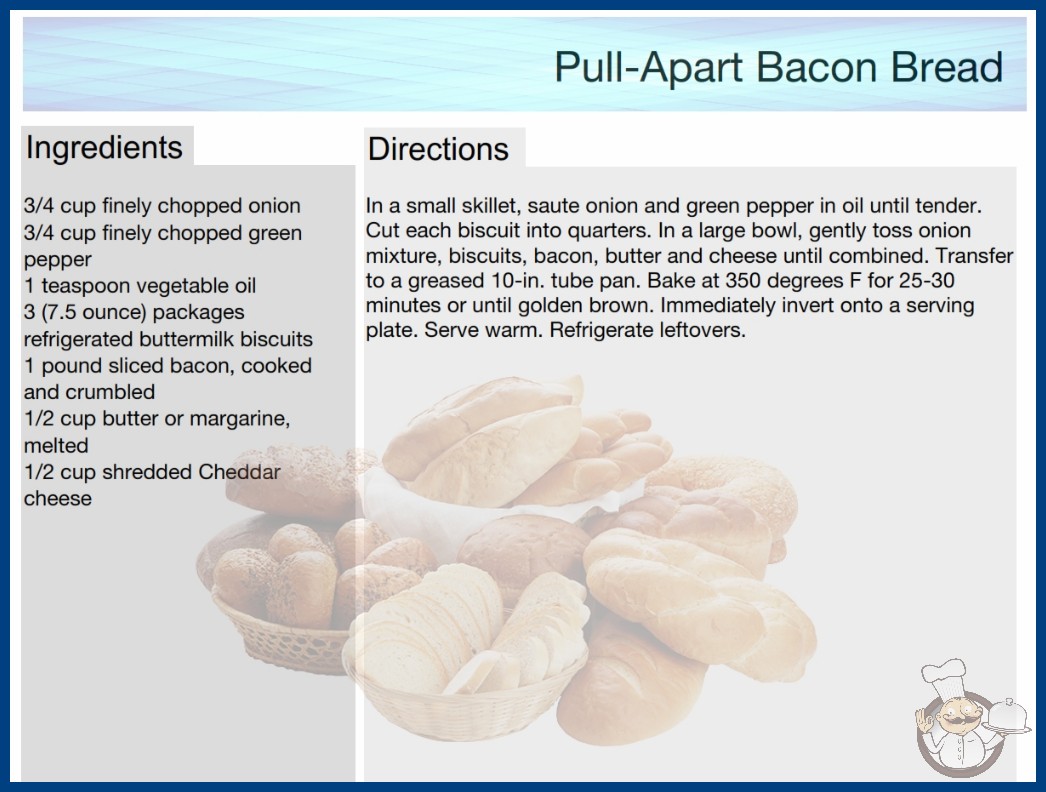 Pull-Apart Bacon Bread

Ingredients

3/4 cup finely chopped onion
3/4 cup finely chopped green pepper
1 teaspoon vegetable oil
3 (7.5 ounce) packages refrigerated buttermilk biscuits
1 pound sliced bacon, cooked and crumbled
1/2 cup butter or margarine, melted
1/2 cup shredded Cheddar cheese

Directions

In a small skillet, saute onion and green pepper in oil until tender. Cut each biscuit into quarters. In a large bowl, gently toss onion mixture, biscuits, bacon, butter and cheese until combined. Transfer to a greased 10-in. tube pan. Bake at 350 degrees F for 25-30 minutes or until golden brown. Immediately invert onto a serving plate. Serve warm. Refrigerate leftovers.